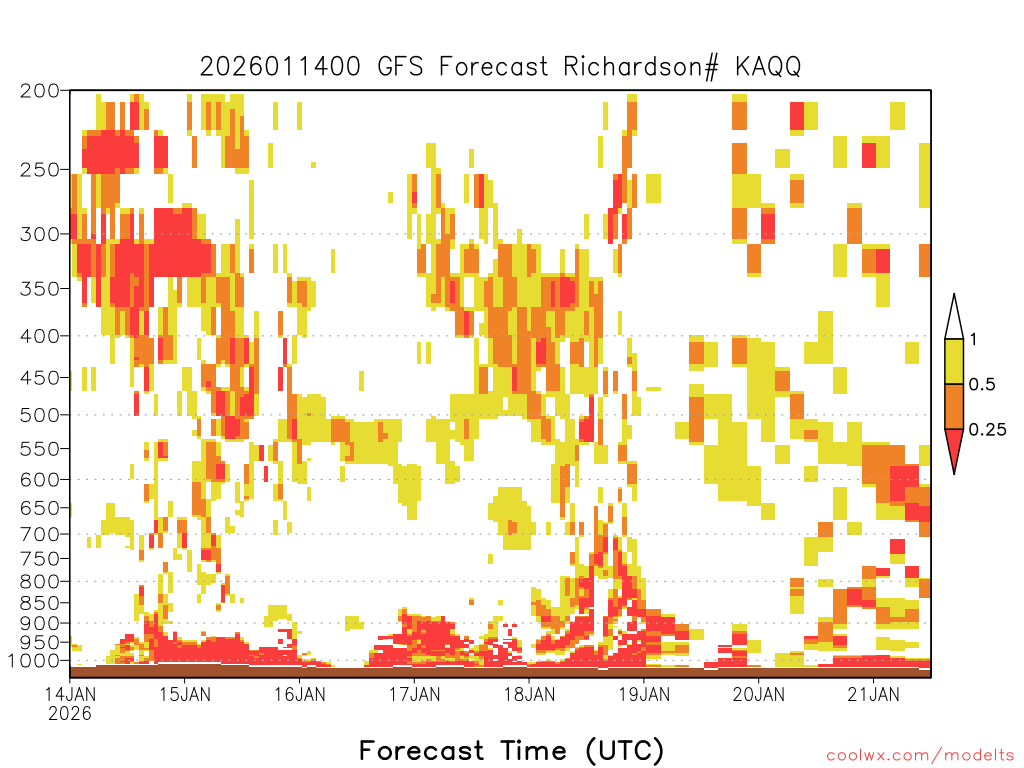 2026011400 GFS Forecast Richardson# KAQQ

200
250
300
350
400
450
500
550
600
650
700
750
800
850
900
950
1000

1
0.5
0.25

14JAN
2026
15JAN
16JAN
17JAN
18JAN
19JAN
20JAN
21JAN

Forecast Time (UTC)

coolwx.com/modelts